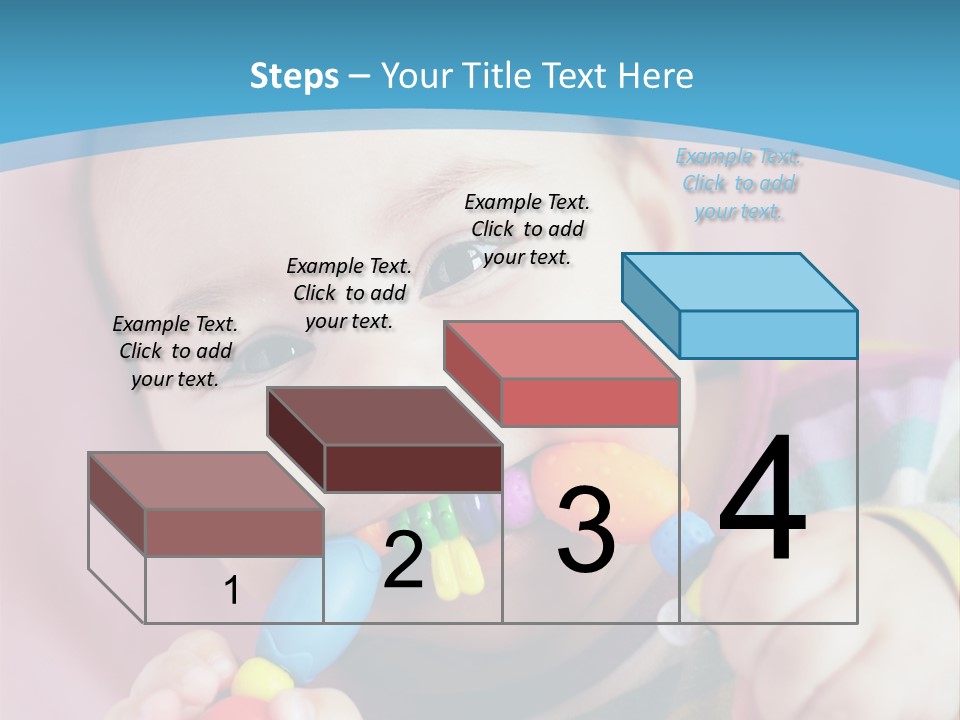 Steps – Your Title Text Here

Example Text. Click to add your text.

Example Text. Click to add your text.

Example Text. Click to add your text.

Example Text. Click to add your text.

1

2

3

4